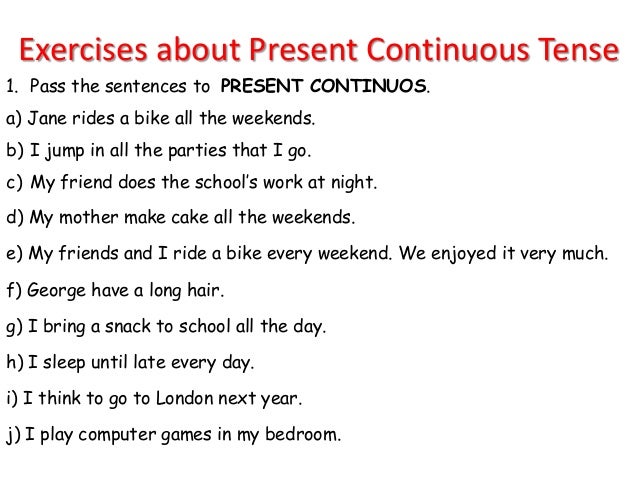 Exercises about Present Continuous Tense

1. Pass the sentences to PRESENT CONTINUOS.

a) Jane rides a bike all the weekends.

b) I jump in all the parties that I go.

c) My friend does the school's work at night.

d) My mother make cake all the weekends.

e) My friends and I ride a bike every weekend. We enjoyed it very much.

f) George have a long hair.

g) I bring a snack to school all the day.

h) I sleep until late every day.

i) I think to go to London next year.

j) I play computer games in my bedroom.